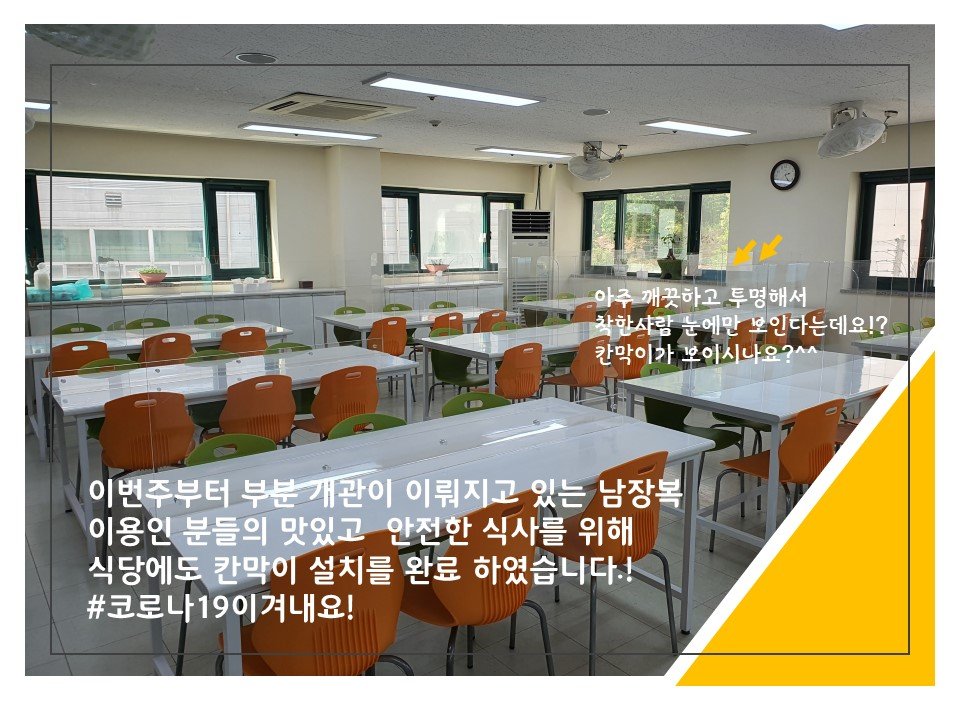 아주 깨끗하고 투명해서
착한사람 눈에만 보인다는데요!?
칸막이가 보이시나요?^^

이번주부터 부분 개관이 이뤄지고 있는 남장복
이용인 분들의 맛있고 안전한 식사를 위해
식당에도 칸막이 설치를 완료 하였습니다.!
#코로나19이겨내요!